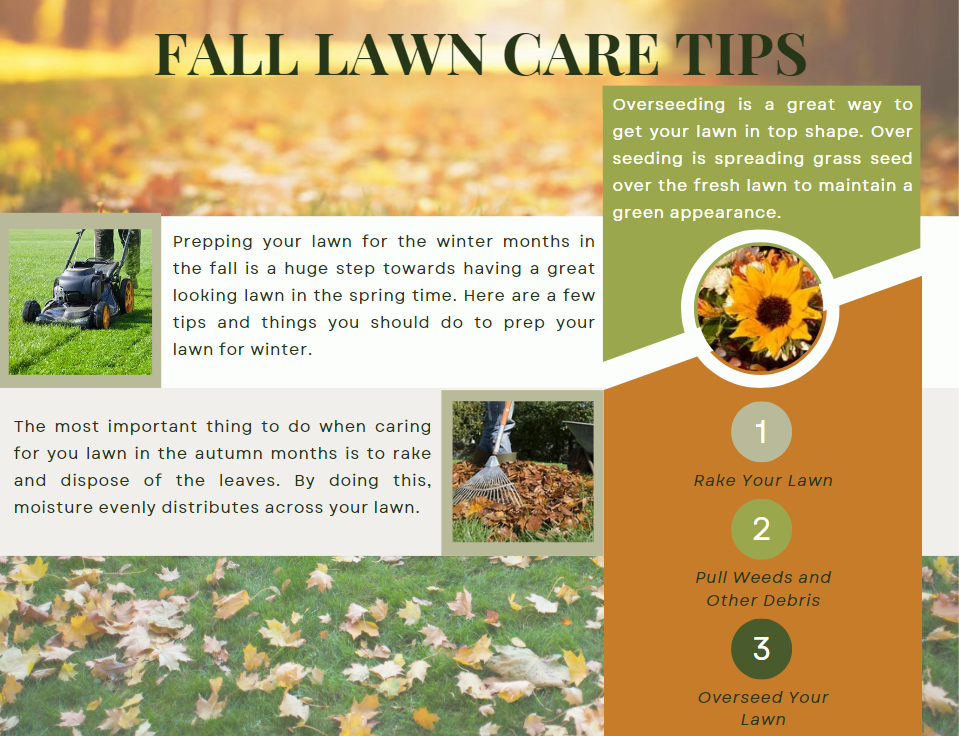 FALL LAWN CARE TIPS

Overseeding is a great way to get your lawn in top shape. Over seeding is spreading grass seed over the fresh lawn to maintain a green appearance.

Prepping your lawn for the winter months in the fall is a huge step towards having a great looking lawn in the spring time. Here are a few tips and things you should do to prep your lawn for winter.

The most important thing to do when caring for you lawn in the autumn months is to rake and dispose of the leaves. By doing this, moisture evenly distributes across your lawn.

1
Rake Your Lawn

2
Pull Weeds and Other Debris

3
Overseed Your Lawn